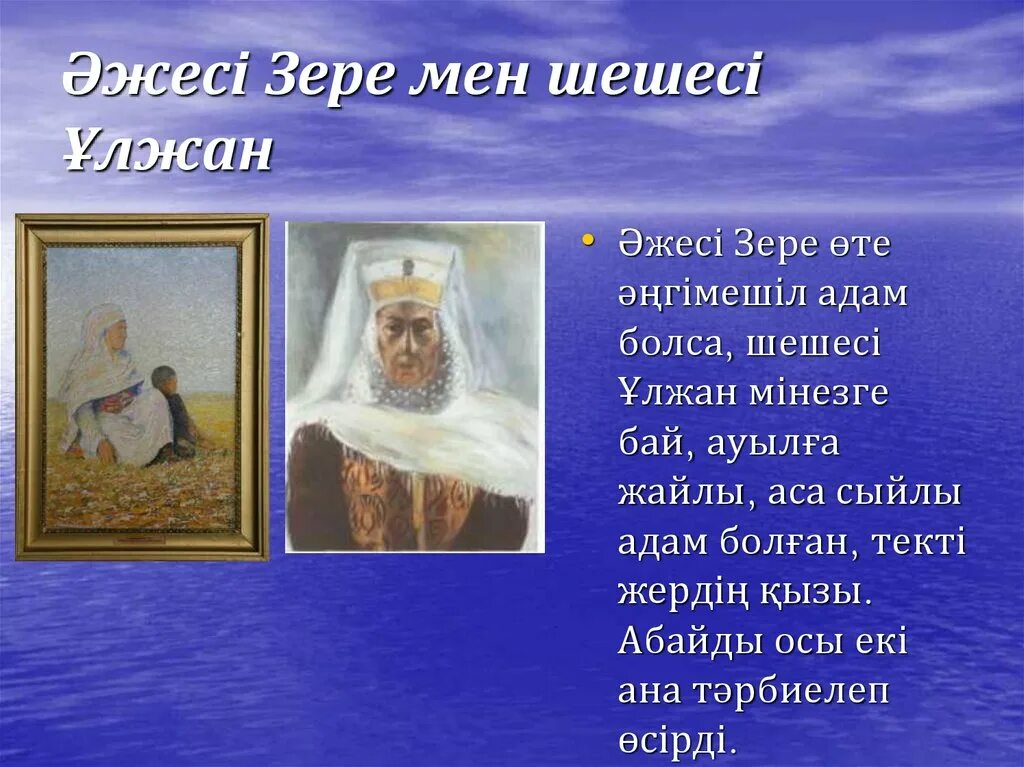 Әжесі Зере мен шешесі Ұлжан

• Әжесі Зере өте әңгімешіл адам болса, шешесі Ұлжан мінезге бай, ауылға жайлы, аса сыйлы адам болған, текті жердің қызы. Абайды осы екі ана тәрбиелеп өсірді.